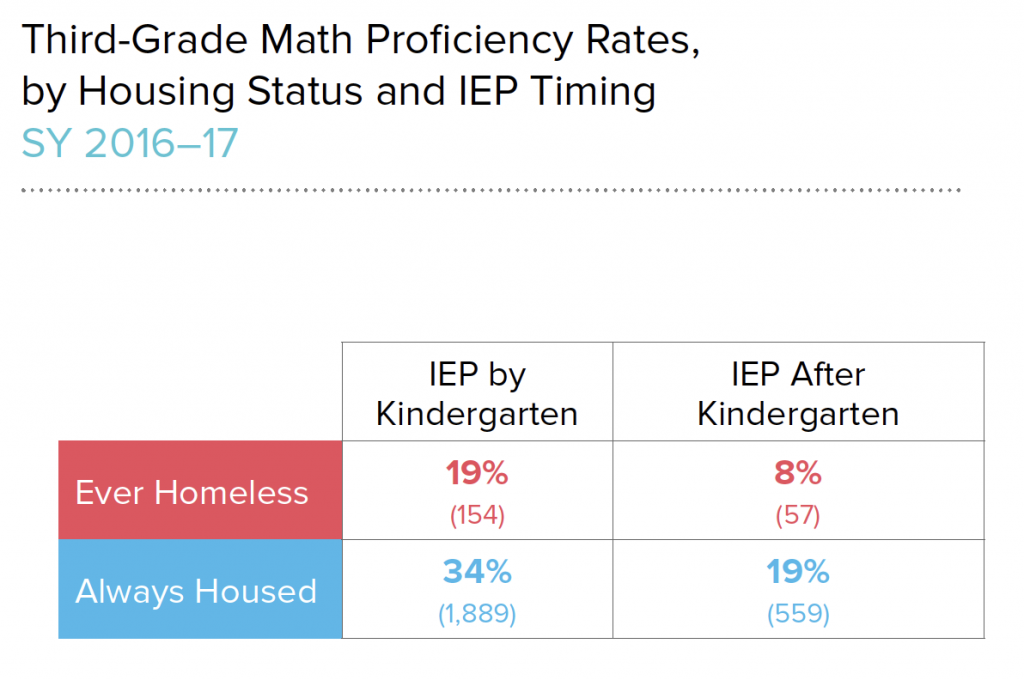 Third-Grade Math Proficiency Rates, by Housing Status and IEP Timing
SY 2016–17

| | IEP by Kindergarten | IEP After Kindergarten |
|---|---|---|
| Ever Homeless | 19% (154) | 8% (57) |
| Always Housed | 34% (1,889) | 19% (559) |